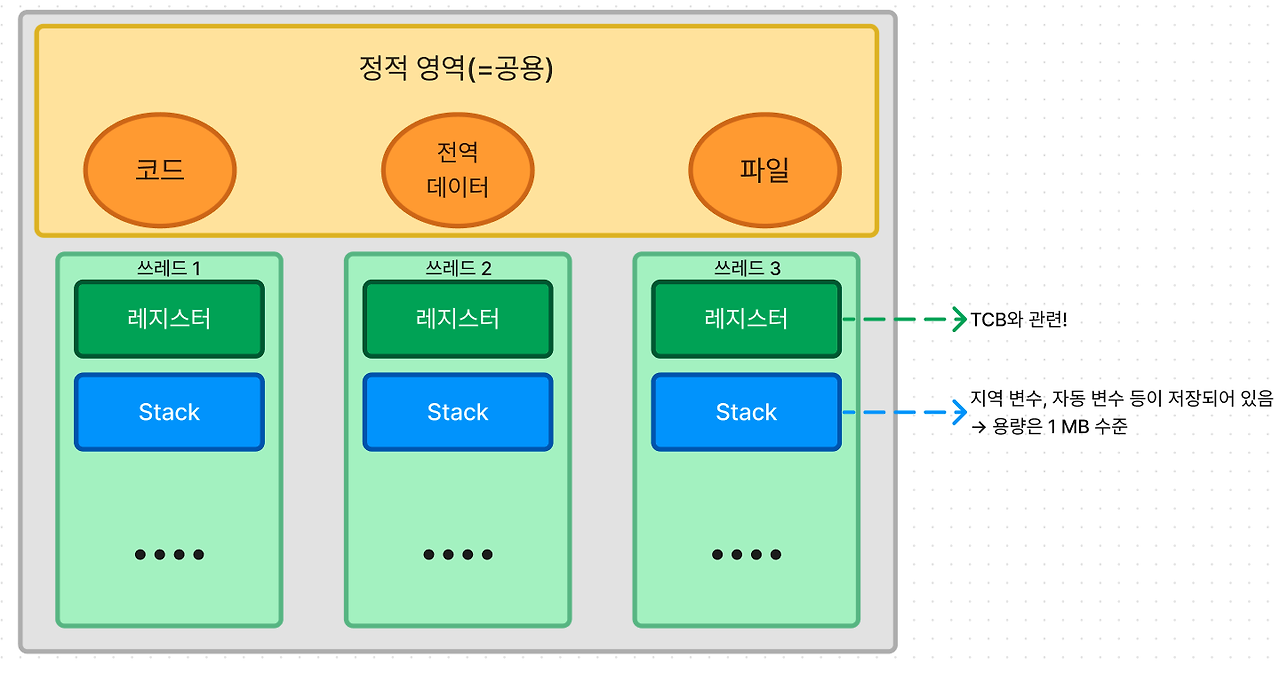 정적 영역(=공용)

코드

전역
데이터

파일

쓰레드 1

레지스터

Stack

••••

쓰레드 2

레지스터

Stack

••••

쓰레드 3

레지스터

Stack

••••

TCB와 관련!

지역 변수, 자동 변수 등이 저장되어 있음
→ 용량은 1 MB 수준